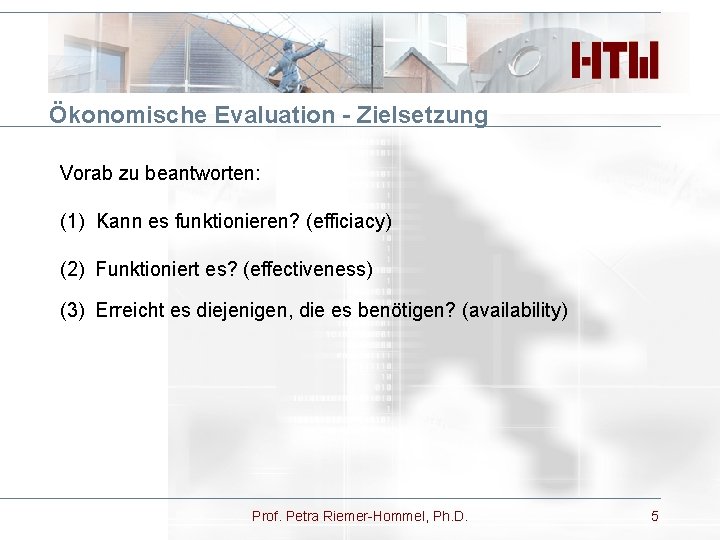 HTW

Ökonomische Evaluation - Zielsetzung

Vorab zu beantworten:

(1) Kann es funktionieren? (efficiacy)

(2) Funktioniert es? (effectiveness)

(3) Erreicht es diejenigen, die es benötigen? (availability)

Prof. Petra Riemer-Hommel, Ph.D.

5